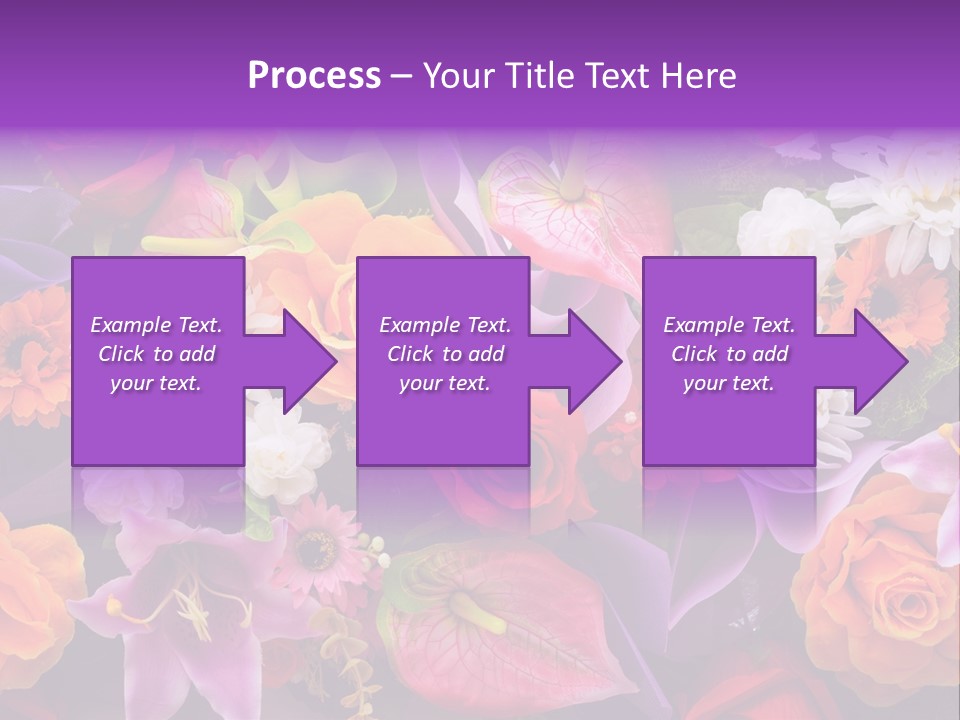 Process – Your Title Text Here

Example Text. Click to add your text.

Example Text. Click to add your text.

Example Text. Click to add your text.